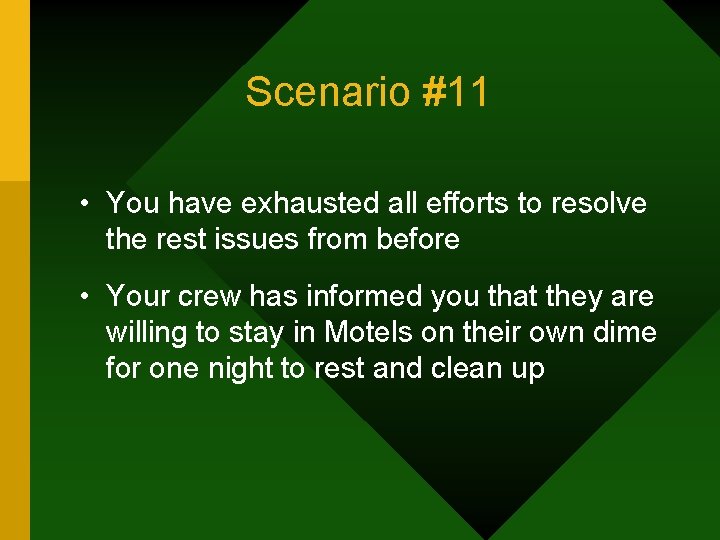 Scenario #11

• You have exhausted all efforts to resolve the rest issues from before

• Your crew has informed you that they are willing to stay in Motels on their own dime for one night to rest and clean up